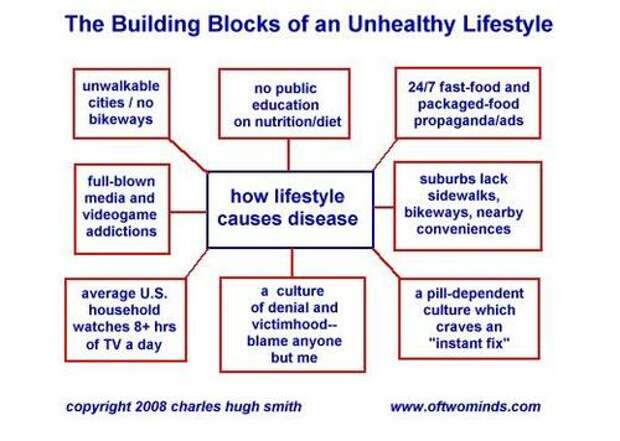 The Building Blocks of an Unhealthy Lifestyle

unwalkable cities / no bikeways

no public education on nutrition/diet

24/7 fast-food and packaged-food propaganda/ads

full-blown media and videogame addictions

how lifestyle causes disease

suburbs lack sidewalks, bikeways, nearby conveniences

average U.S. household watches 8+ hrs of TV a day

a culture of denial and victimhood-- blame anyone but me

a pill-dependent culture which craves an "instant fix"

copyright 2008 charles hugh smith

www.oftwominds.com